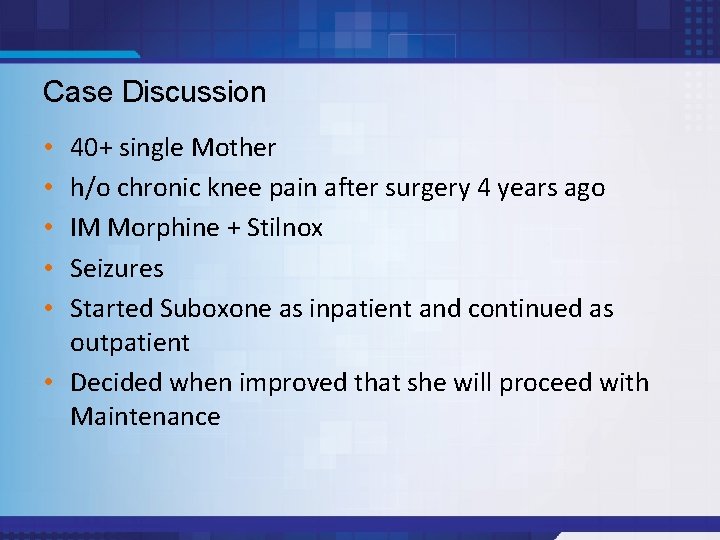 Case Discussion

• 40+ single Mother
• h/o chronic knee pain after surgery 4 years ago
• IM Morphine + Stilnox
• Seizures
• Started Suboxone as inpatient and continued as outpatient
• Decided when improved that she will proceed with Maintenance